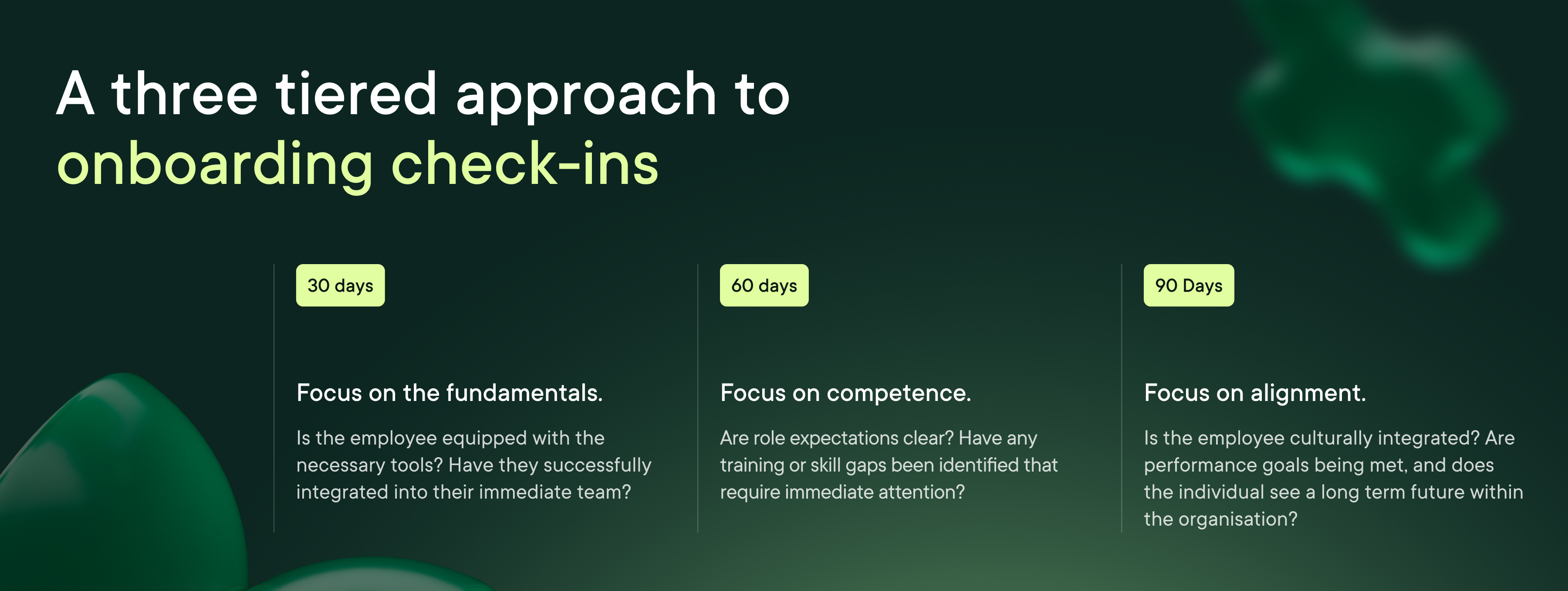 A three tiered approach to onboarding check-ins

30 days

Focus on the fundamentals.

Is the employee equipped with the necessary tools? Have they successfully integrated into their immediate team?

60 days

Focus on competence.

Are role expectations clear? Have any training or skill gaps been identified that require immediate attention?

90 Days

Focus on alignment.

Is the employee culturally integrated? Are performance goals being met, and does the individual see a long term future within the organisation?